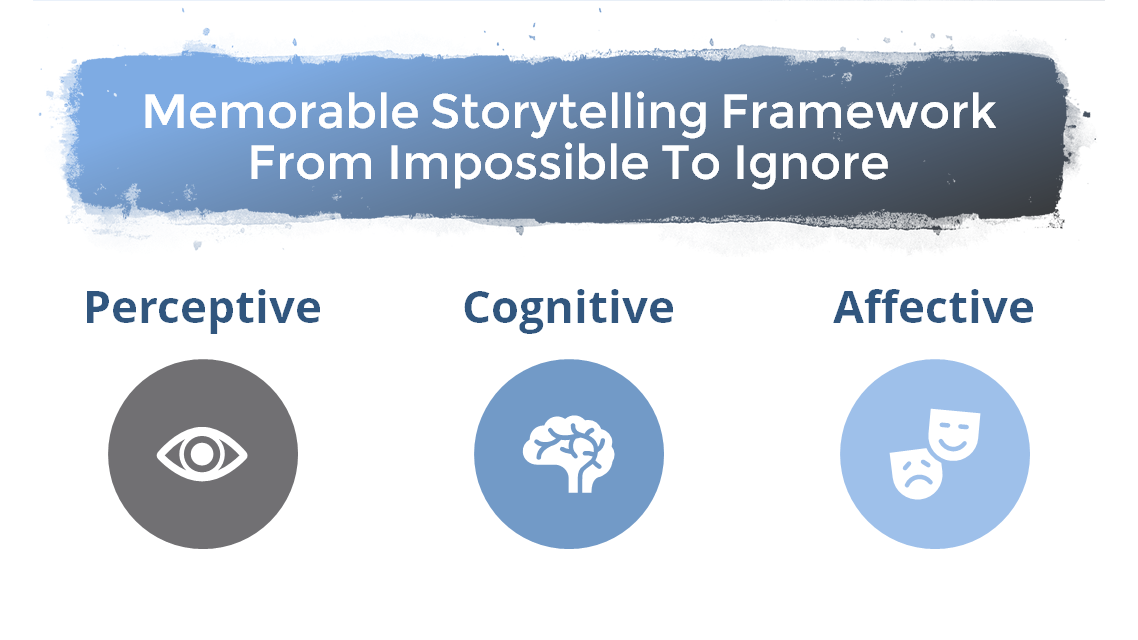 Memorable Storytelling Framework From Impossible To Ignore

Perceptive

Cognitive

Affective